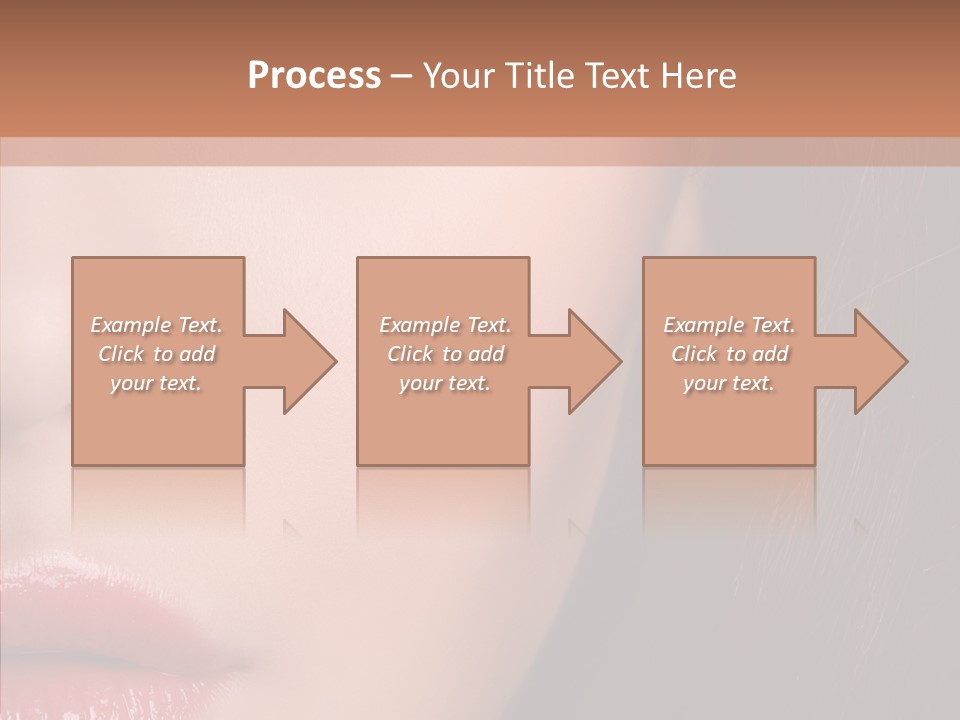 Process – Your Title Text Here

Example Text. Click to add your text.

Example Text. Click to add your text.

Example Text. Click to add your text.